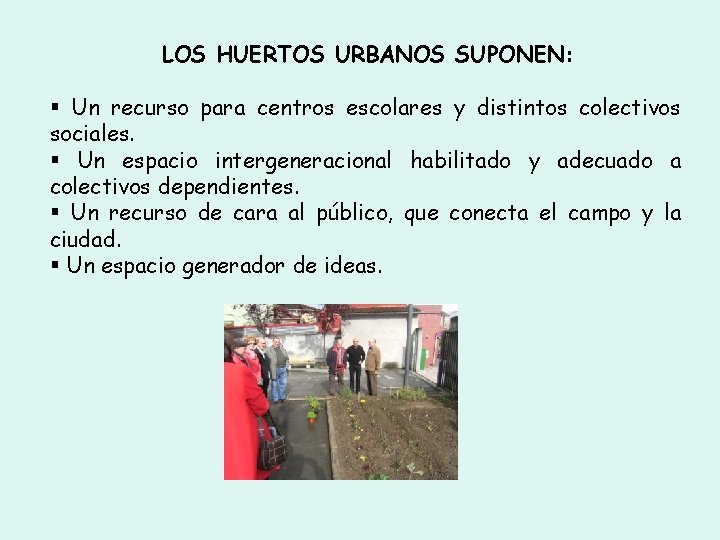 LOS HUERTOS URBANOS SUPONEN:

▪ Un recurso para centros escolares y distintos colectivos sociales.
▪ Un espacio intergeneracional habilitado y adecuado a colectivos dependientes.
▪ Un recurso de cara al público, que conecta el campo y la ciudad.
▪ Un espacio generador de ideas.